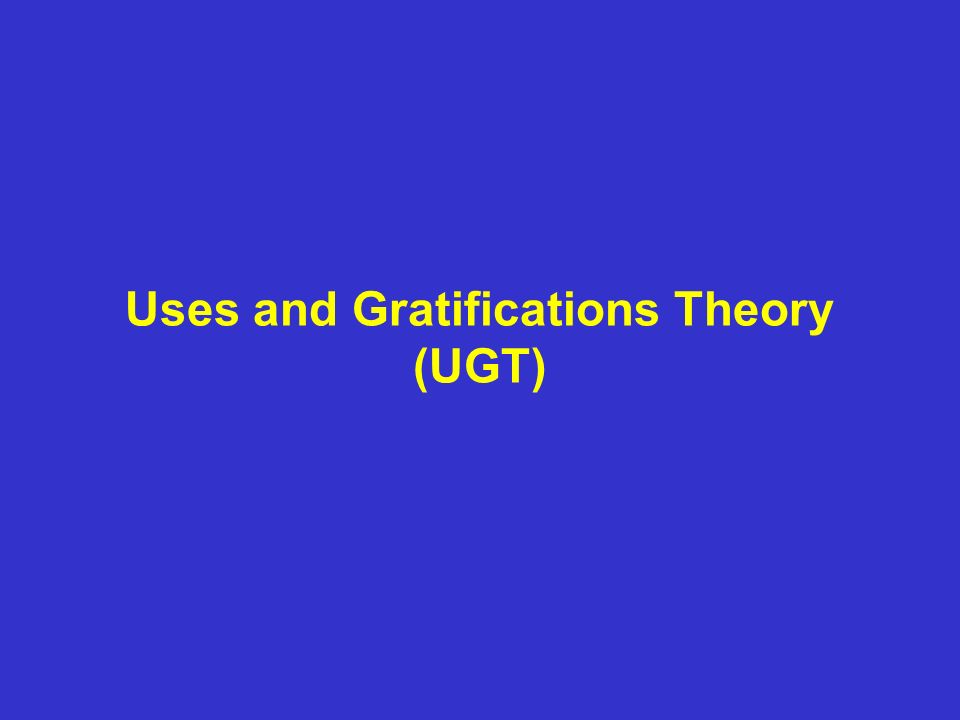 Uses and Gratifications Theory
(UGT)